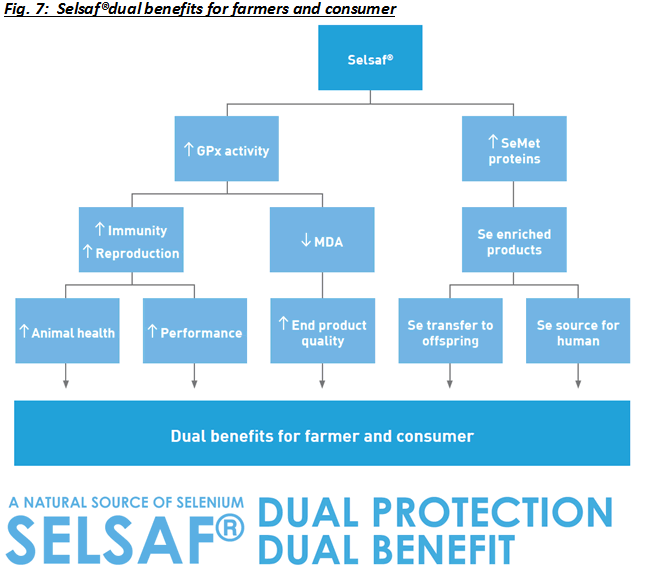 Fig. 7: Selsaf®dual benefits for farmers and consumer

Selsaf®

↑ GPx activity

↑ SeMet proteins

↑ Immunity
↑ Reproduction

↓ MDA

Se enriched products

↑ Animal health

↑ Performance

↑ End product quality

Se transfer to offspring

Se source for human

Dual benefits for farmer and consumer

A NATURAL SOURCE OF SELENIUM
SELSAF®
DUAL PROTECTION
DUAL BENEFIT